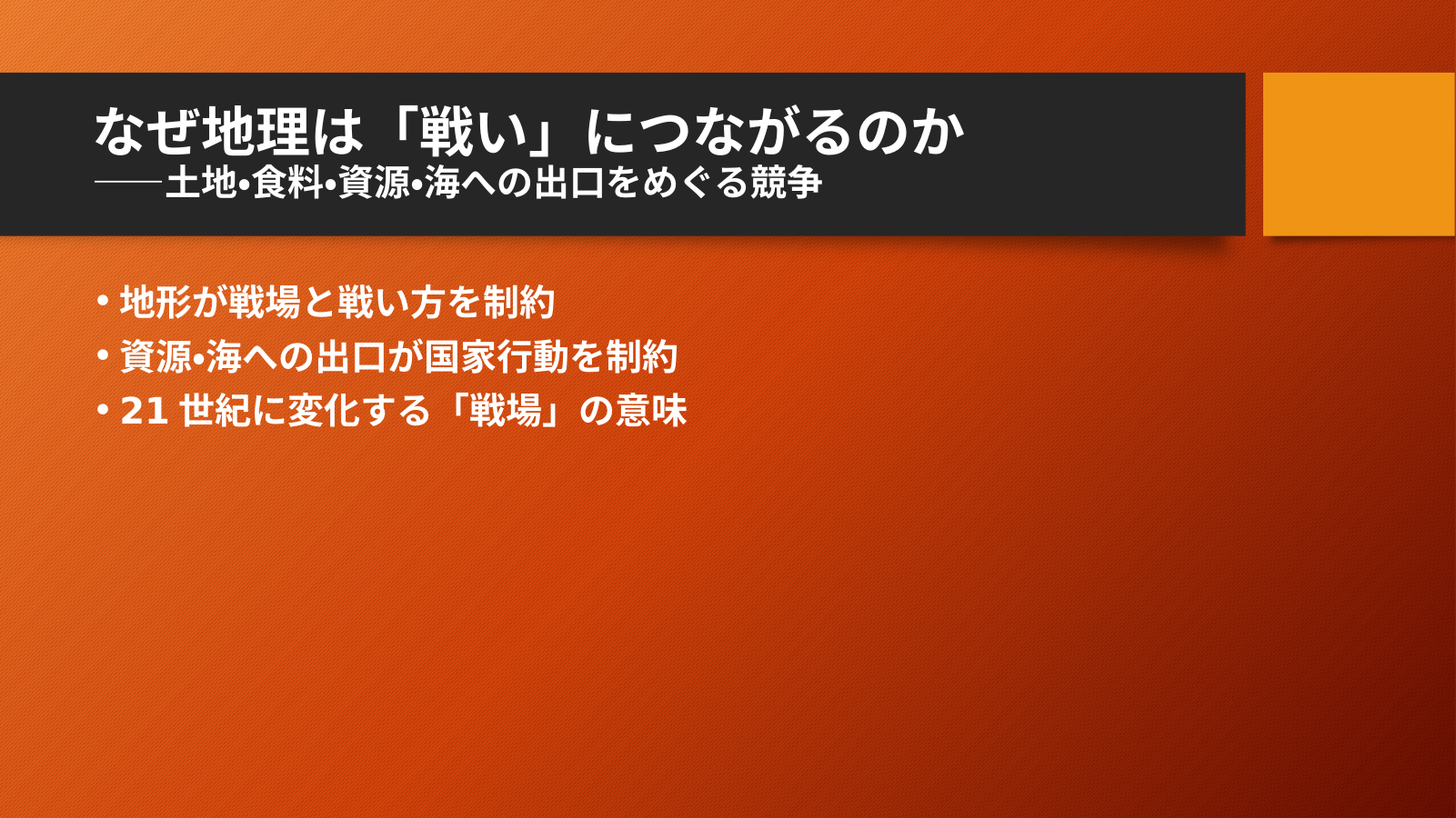 なぜ地理は「戦い」につながるのか
——土地•食料•資源•海への出口をめぐる競争

• 地形が戦場と戦い方を制約
• 資源•海への出口が国家行動を制約
• 21 世紀に変化する「戦場」の意味